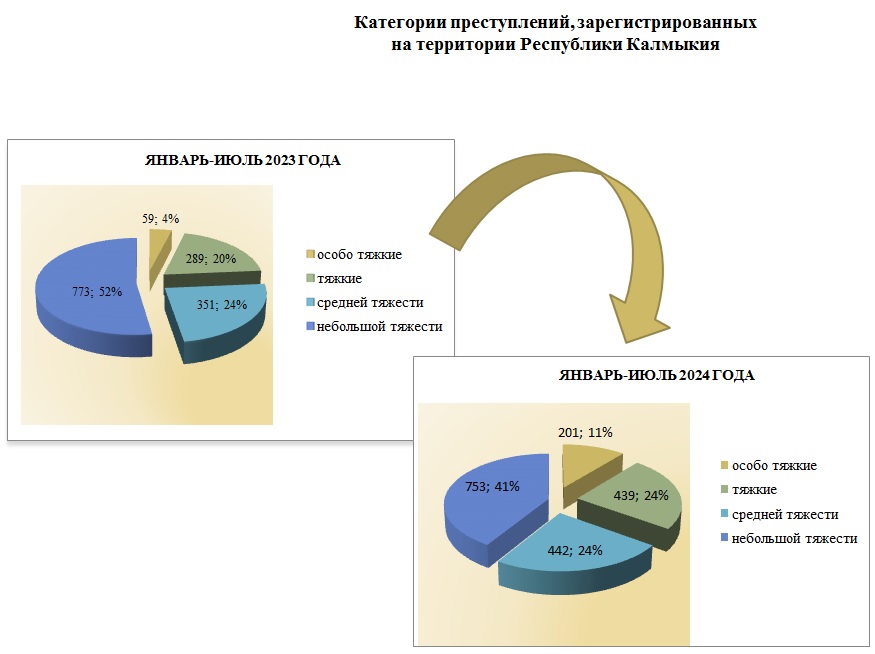 Категории преступлений, зарегистрированных на территории Республики Калмыкия

ЯНВАРЬ-ИЮЛЬ 2023 ГОДА

59; 4%
289; 20%
351; 24%
773; 52%

особо тяжкие
тяжкие
средней тяжести
небольшой тяжести

ЯНВАРЬ-ИЮЛЬ 2024 ГОДА

201; 11%
439; 24%
442; 24%
753; 41%

особо тяжкие
тяжкие
средней тяжести
небольшой тяжести